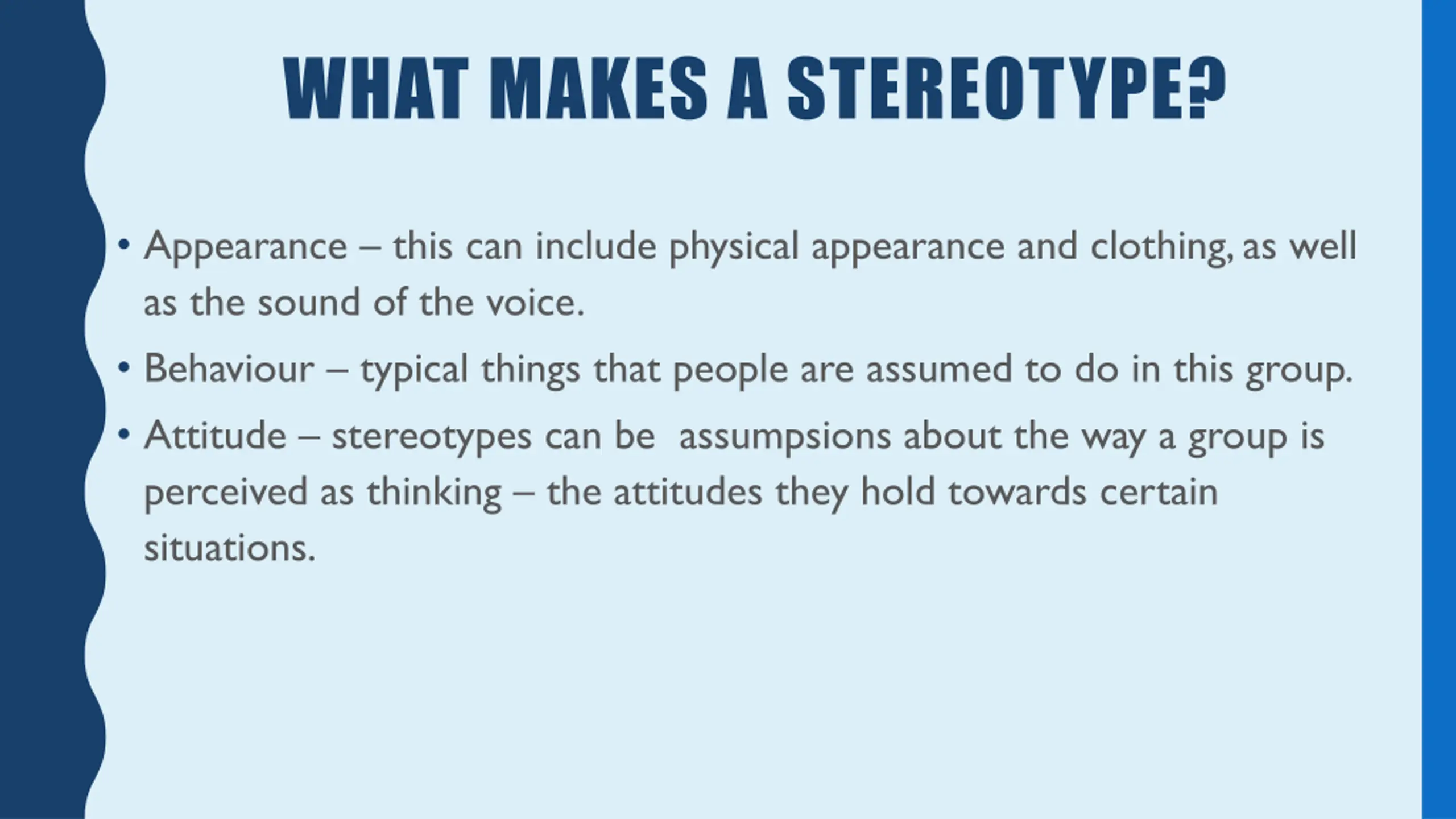 WHAT MAKES A STEREOTYPE?

• Appearance – this can include physical appearance and clothing, as well as the sound of the voice.

• Behaviour – typical things that people are assumed to do in this group.

• Attitude – stereotypes can be  assumpsions about the way a group is perceived as thinking – the attitudes they hold towards certain situations.